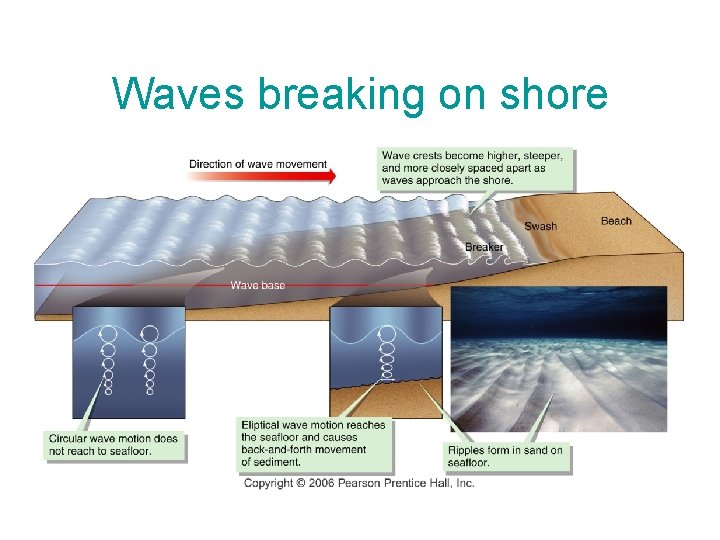 Waves breaking on shore

Direction of wave movement

Wave crests become higher, steeper, and more closely spaced apart as waves approach the shore.

Swash

Beach

Breaker

Wave base

Circular wave motion does not reach to seafloor.

Eliptical wave motion reaches the seafloor and causes back-and-forth movement of sediment.

Ripples form in sand on seafloor.

Copyright © 2006 Pearson Prentice Hall, Inc.